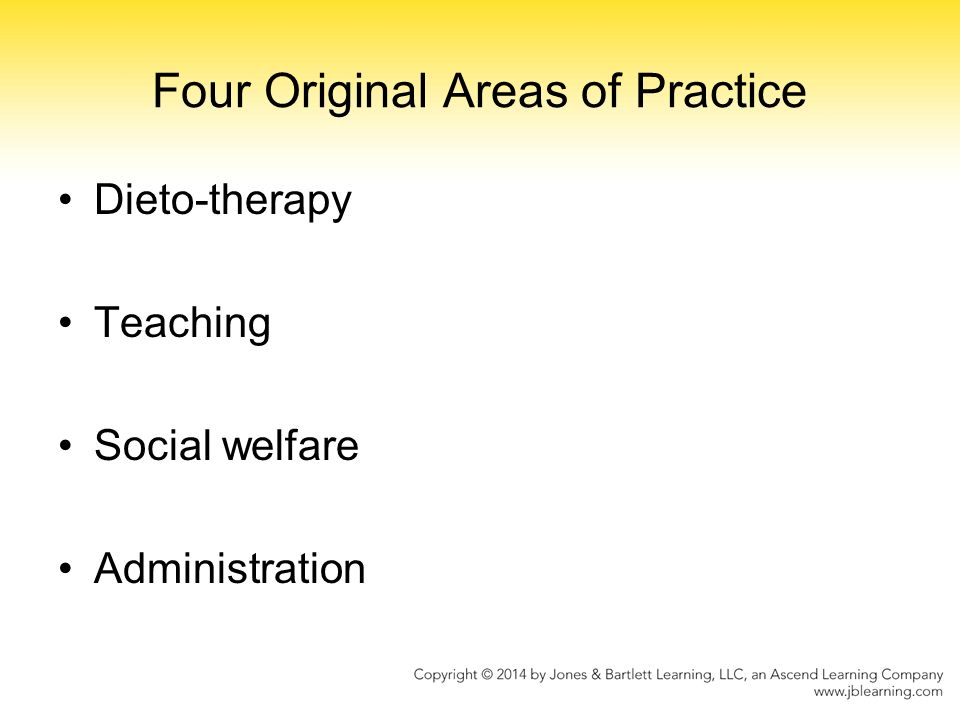 Four Original Areas of Practice

• Dieto-therapy

• Teaching

• Social welfare

• Administration

Copyright © 2014 by Jones & Bartlett Learning, LLC, an Ascend Learning Company
www.jblearning.com